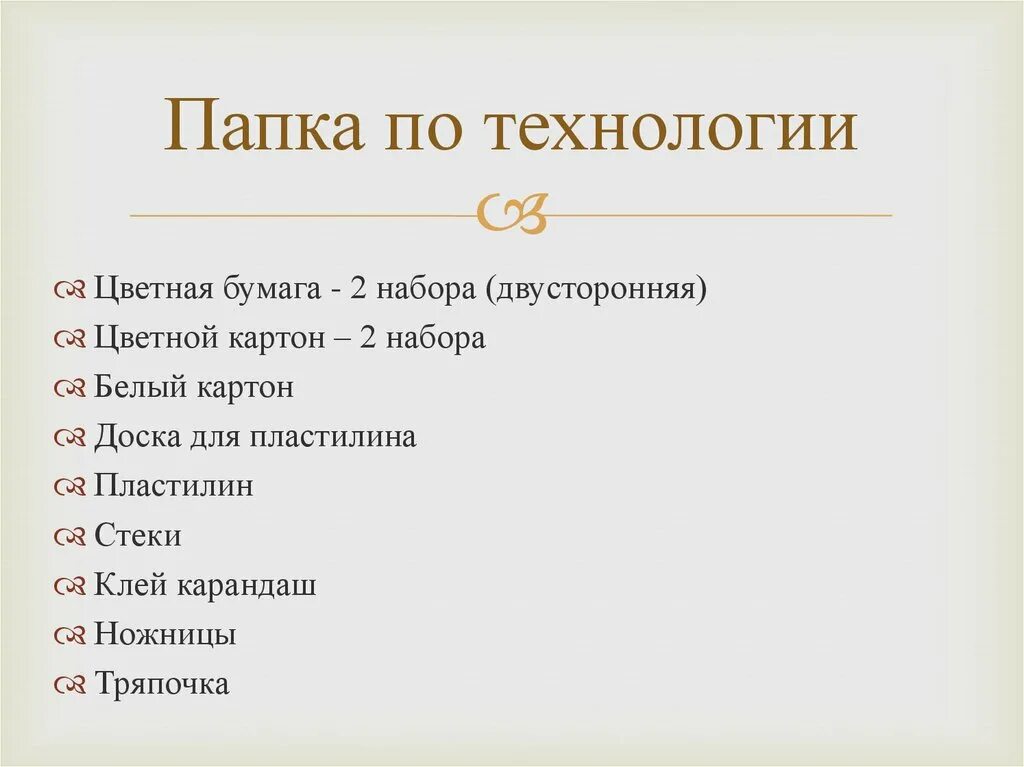 Папка по технологии

Цветная бумага - 2 набора (двусторонняя)
Цветной картон – 2 набора
Белый картон
Доска для пластилина
Пластилин
Стеки
Клей карандаш
Ножницы
Тряпочка